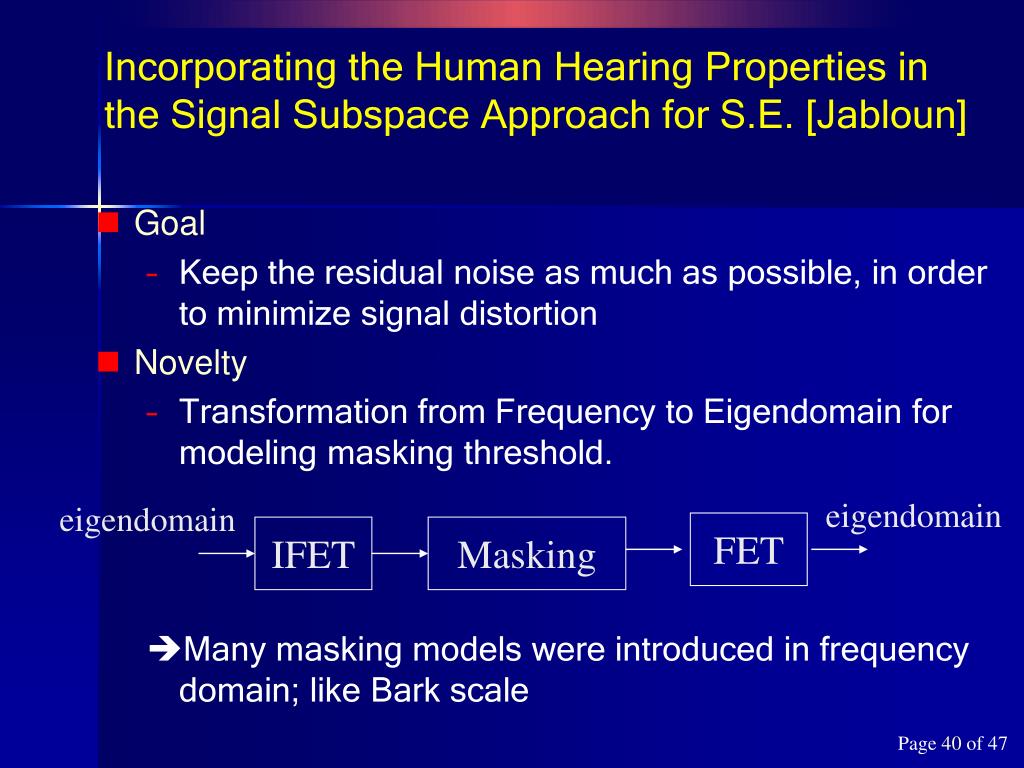 Incorporating the Human Hearing Properties in the Signal Subspace Approach for S.E. [Jabloun]

Goal

- Keep the residual noise as much as possible, in order to minimize signal distortion

Novelty

- Transformation from Frequency to Eigendomain for modeling masking threshold.

eigendomain

IFET

Masking

FET

eigendomain

➔Many masking models were introduced in frequency domain; like Bark scale

Page 40 of 47